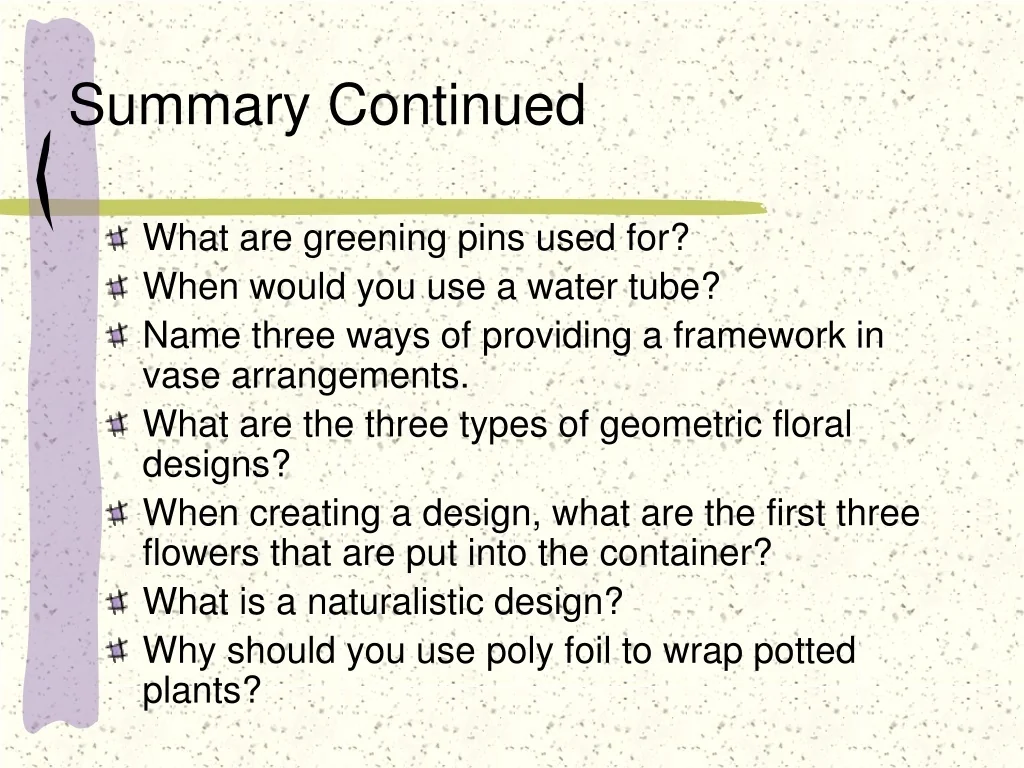 Summary Continued

What are greening pins used for?
When would you use a water tube?
Name three ways of providing a framework in vase arrangements.
What are the three types of geometric floral designs?
When creating a design, what are the first three flowers that are put into the container?
What is a naturalistic design?
Why should you use poly foil to wrap potted plants?